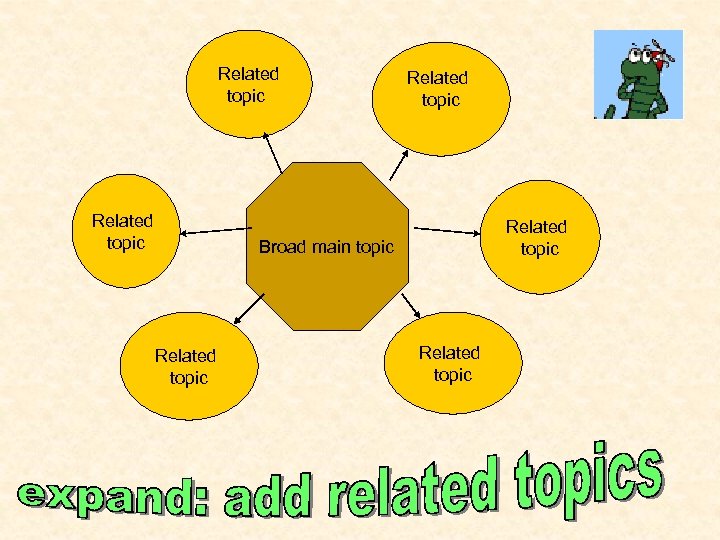 Related topic

Related topic

Related topic

Broad main topic

Related topic

Related topic

Related topic

expand: add related topics